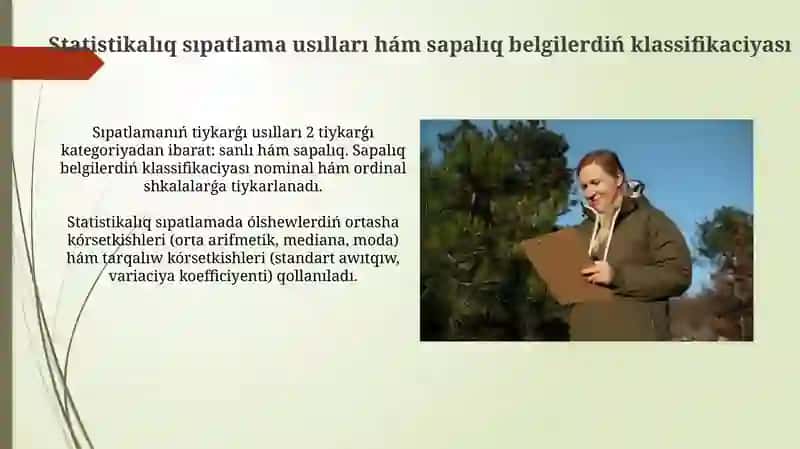 Statistikalıq sıpatlama usılları hám sapalıq belgilerdiń klassifikaciyası

Sıpatlamanıń tiykarǵı usılları 2 tiykarǵı kategoriyadan ibarat: sanlı hám sapalıq. Sapalıq belgilerdiń klassifikaciyası nominal hám ordinal shkalalarǵa tiykarlanadı.

Statistikalıq sıpatlamada ólshewlerdiń ortasha kórsetkishleri (orta arifmetik, mediana, moda) hám tarqalıw kórsetkishleri (standart awıtqıw, variaciya koefficiyenti) qollanıladı.